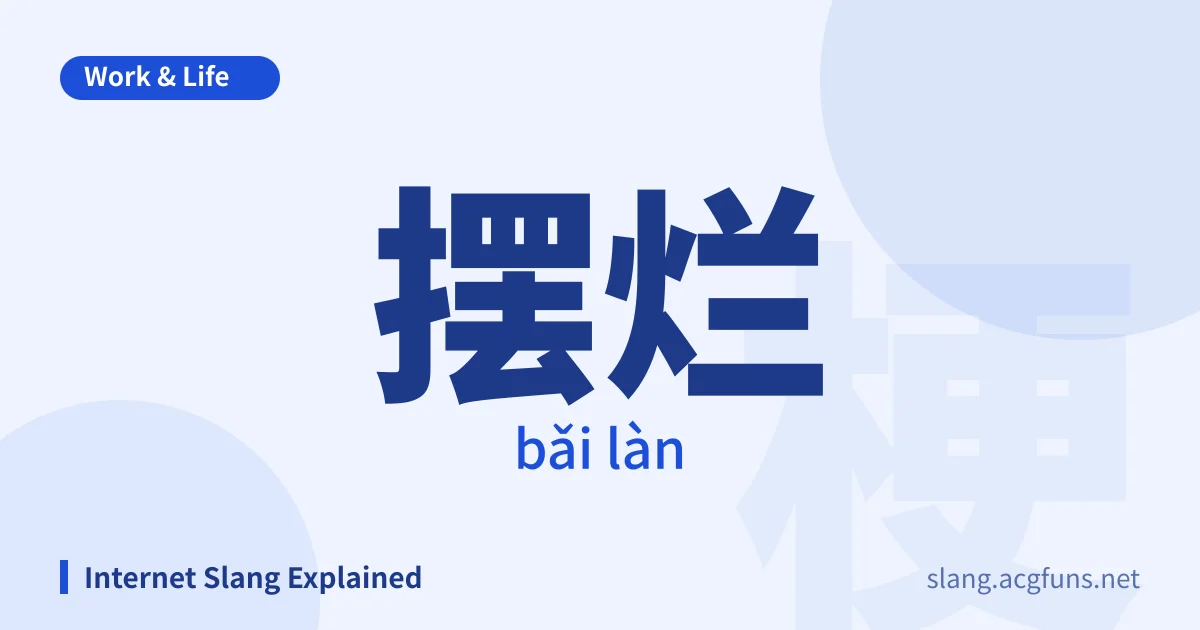 Work & Life

摆烂

bǎi làn

Internet Slang Explained

slang.acgfuns.net

梗